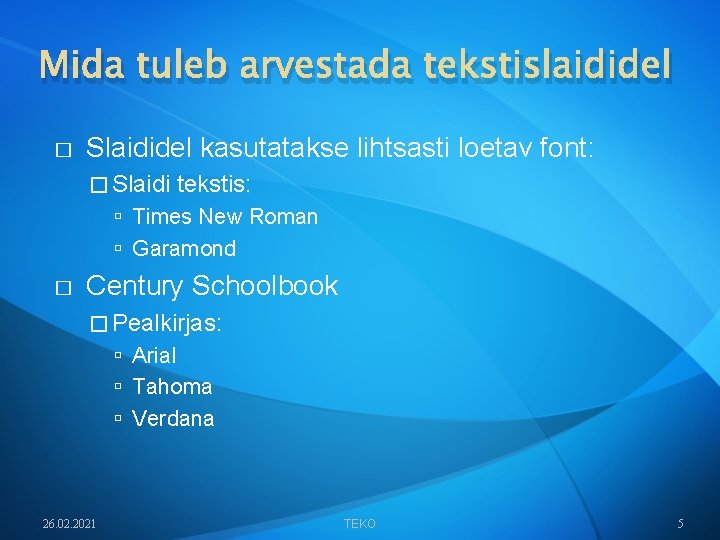 Mida tuleb arvestada tekstislaididel

□ Slaididel kasutatakse lihtsasti loetav font:

□ Slaidi tekstis:

▫ Times New Roman

▫ Garamond

□ Century Schoolbook

□ Pealkirjas:

▫ Arial

▫ Tahoma

▫ Verdana

26.02.2021

TEKO

5